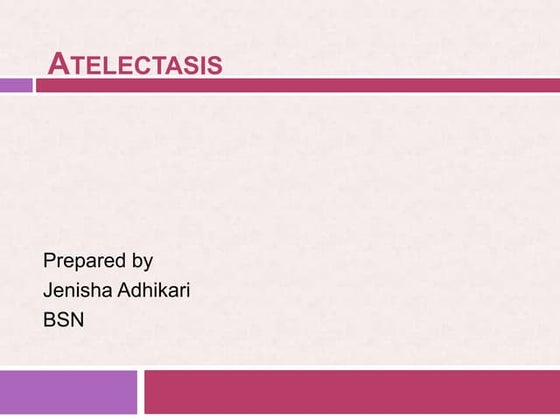 ATELECTASIS

Prepared by
Jenisha Adhikari
BSN